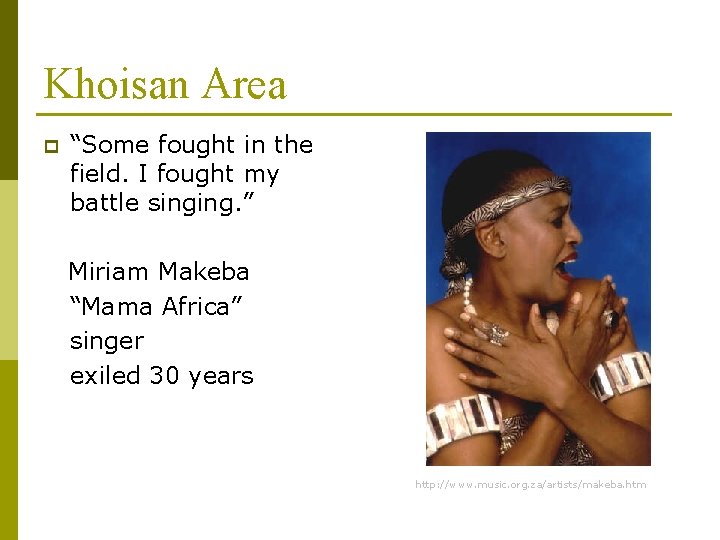 Khoisan Area

“Some fought in the field. I fought my battle singing.”

Miriam Makeba
“Mama Africa”
singer
exiled 30 years

http://www.music.org.za/artists/makeba.htm